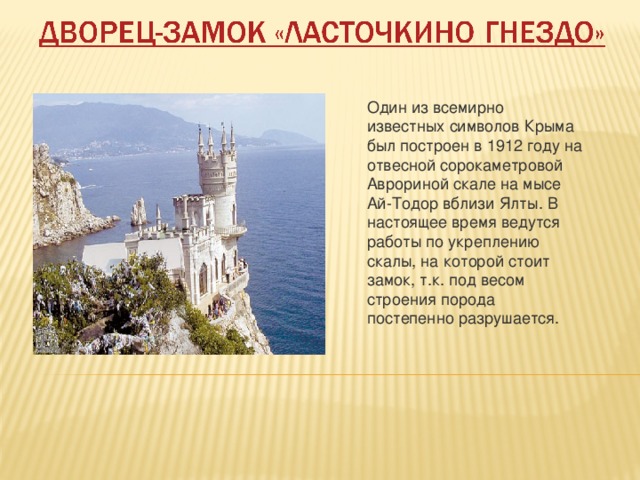 ДВОРЕЦ-ЗАМОК «ЛАСТОЧКИНО ГНЕЗДО»

Один из всемирно известных символов Крыма был построен в 1912 году на отвесной сорокаметровой Аврориной скале на мысе Ай-Тодор вблизи Ялты. В настоящее время ведутся работы по укреплению скалы, на которой стоит замок, т.к. под весом строения порода постепенно разрушается.